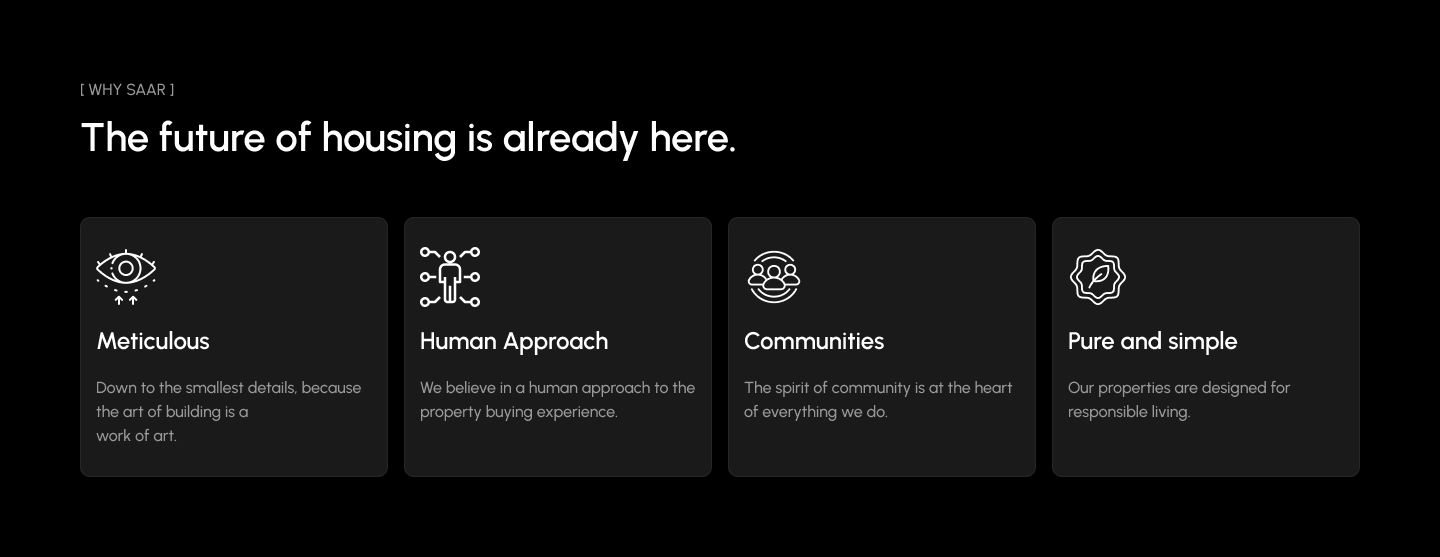 [ WHY SAAR ]

The future of housing is already here.

Meticulous

Down to the smallest details, because the art of building is a work of art.

Human Approach

We believe in a human approach to the property buying experience.

Communities

The spirit of community is at the heart of everything we do.

Pure and simple

Our properties are designed for responsible living.